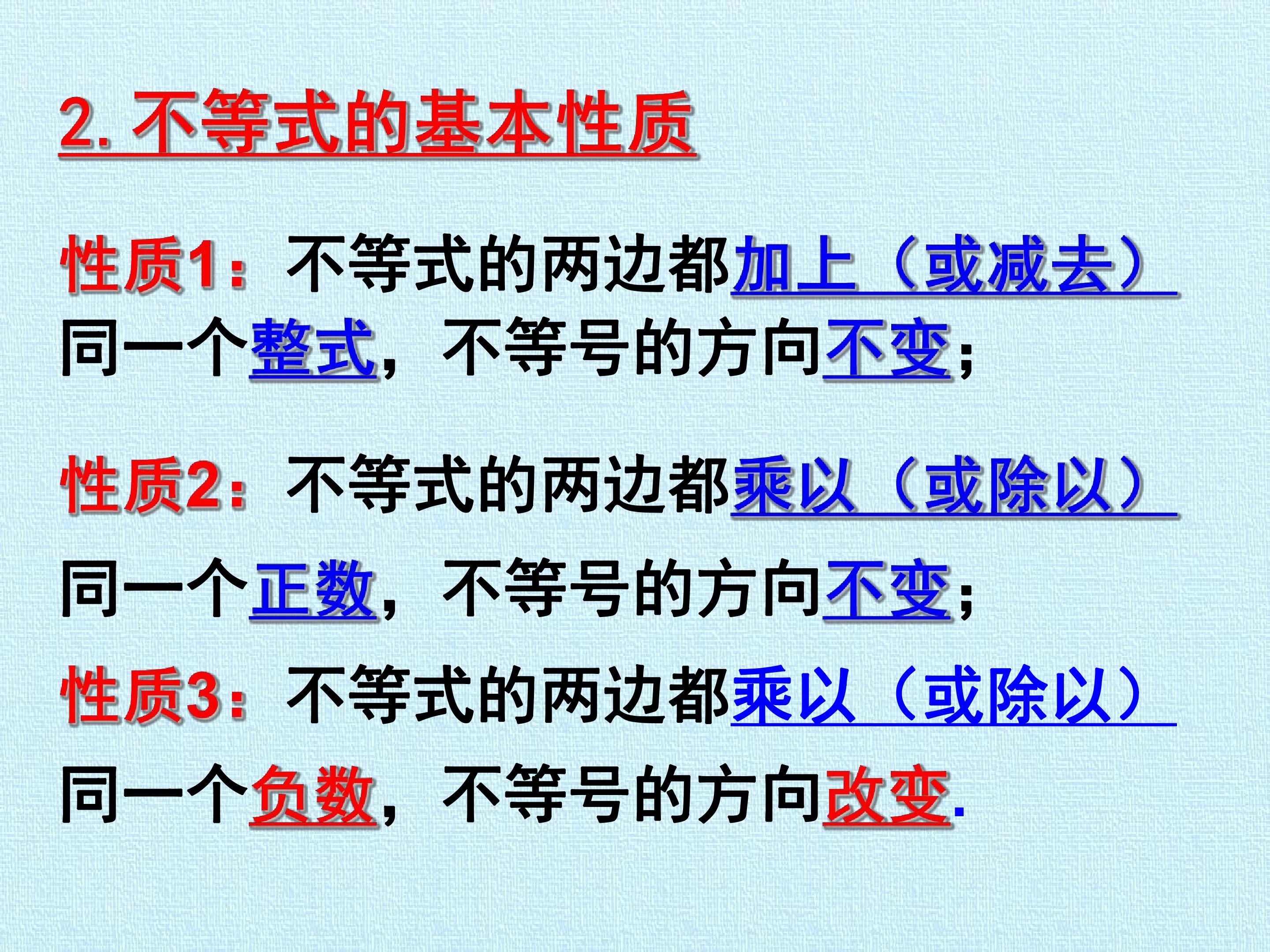 2.不等式的基本性质

性质1：不等式的两边都加上（或减去）同一个整式，不等号的方向不变；

性质2：不等式的两边都乘以（或除以）同一个正数，不等号的方向不变；

性质3：不等式的两边都乘以（或除以）同一个负数，不等号的方向改变.